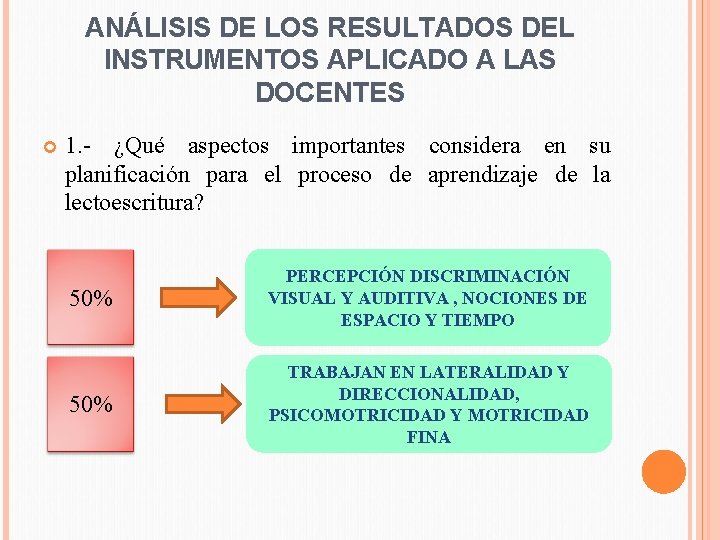 ANÁLISIS DE LOS RESULTADOS DEL INSTRUMENTOS APLICADO A LAS DOCENTES

1.- ¿Qué aspectos importantes considera en su planificación para el proceso de aprendizaje de la lectoescritura?

50%

PERCEPCIÓN DISCRIMINACIÓN VISUAL Y AUDITIVA , NOCIONES DE ESPACIO Y TIEMPO

50%

TRABAJAN EN LATERALIDAD Y DIRECCIONALIDAD, PSICOMOTRICIDAD Y MOTRICIDAD FINA